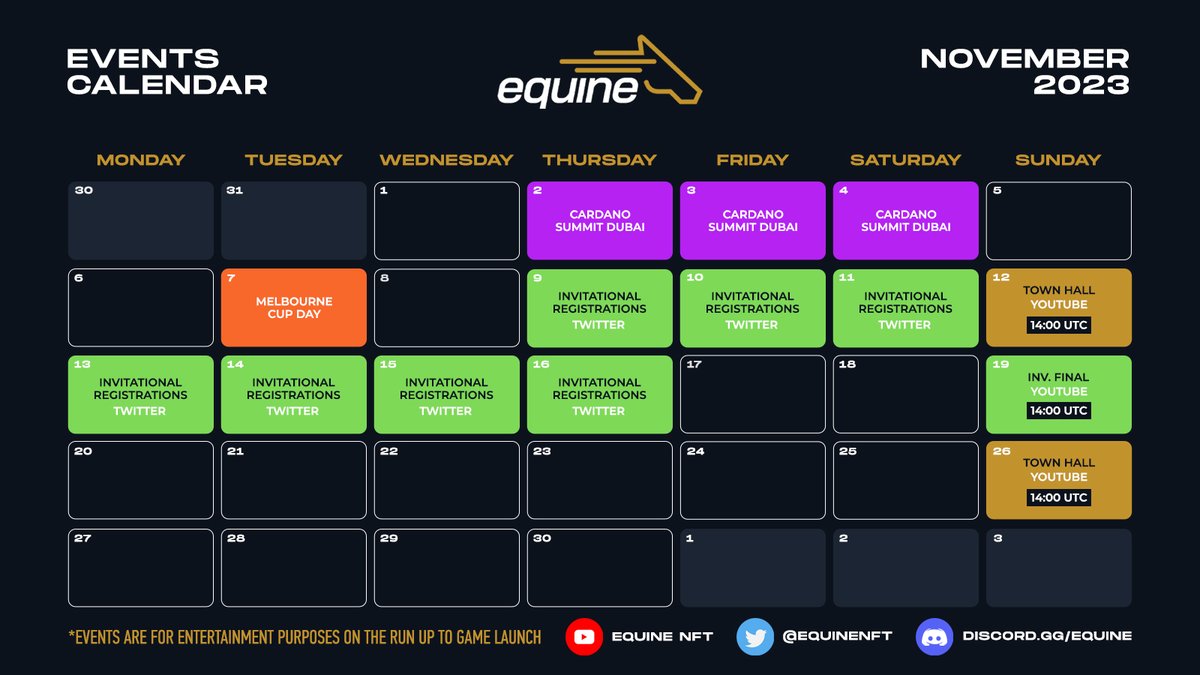 EVENTS CALENDAR

equine

NOVEMBER 2023

| MONDAY | TUESDAY | WEDNESDAY | THURSDAY | FRIDAY | SATURDAY | SUNDAY |
|---|---|---|---|---|---|---|
| 30 | 31 | 1 | 2 CARDANO SUMMIT DUBAI | 3 CARDANO SUMMIT DUBAI | 4 CARDANO SUMMIT DUBAI | 5 |
| 6 | 7 MELBOURNE CUP DAY | 8 | 9 INVITATIONAL REGISTRATIONS TWITTER | 10 INVITATIONAL REGISTRATIONS TWITTER | 11 INVITATIONAL REGISTRATIONS TWITTER | 12 TOWN HALL YOUTUBE 14:00 UTC |
| 13 INVITATIONAL REGISTRATIONS TWITTER | 14 INVITATIONAL REGISTRATIONS TWITTER | 15 INVITATIONAL REGISTRATIONS TWITTER | 16 INVITATIONAL REGISTRATIONS TWITTER | 17 | 18 | 19 INV. FINAL YOUTUBE 14:00 UTC |
| 20 | 21 | 22 | 23 | 24 | 25 | 26 TOWN HALL YOUTUBE 14:00 UTC |
| 27 | 28 | 29 | 30 | 1 | 2 | 3 |

*EVENTS ARE FOR ENTERTAINMENT PURPOSES ON THE RUN UP TO GAME LAUNCH

EQUINE NFT @EQUINENFT DISCORD.GG/EQUINE